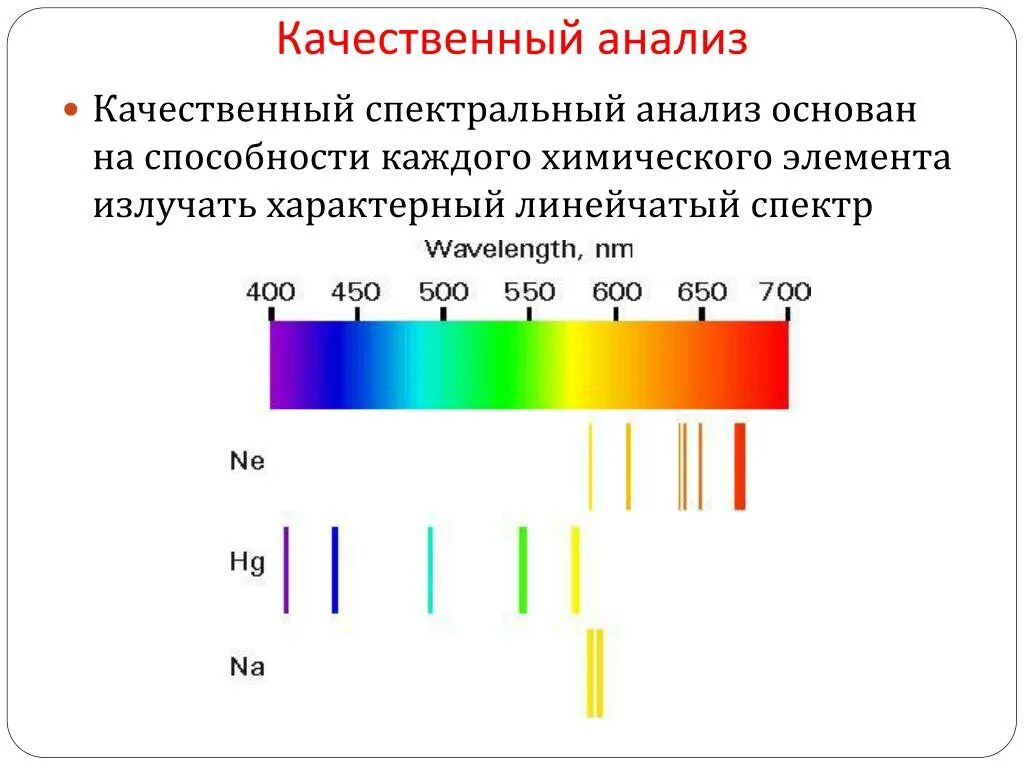 Качественный анализ

Качественный спектральный анализ основан на способности каждого химического элемента излучать характерный линейчатый спектр

Wavelength, nm

400 450 500 550 600 650 700

Ne

Hg

Na